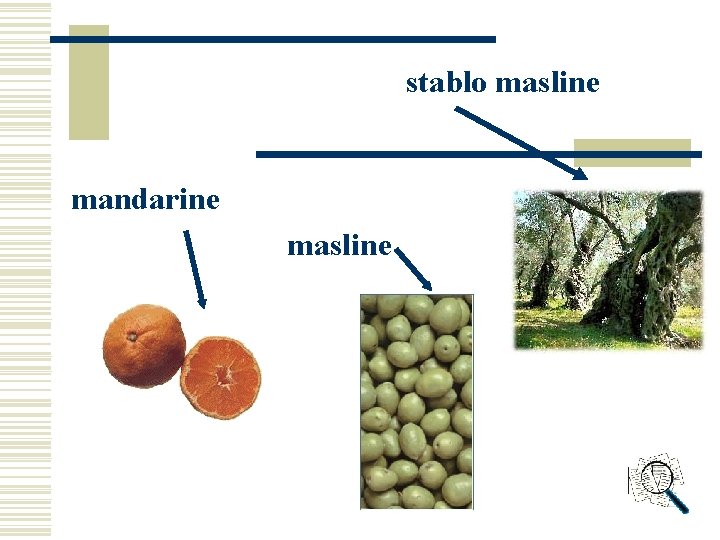 stablo masline

mandarine

masline